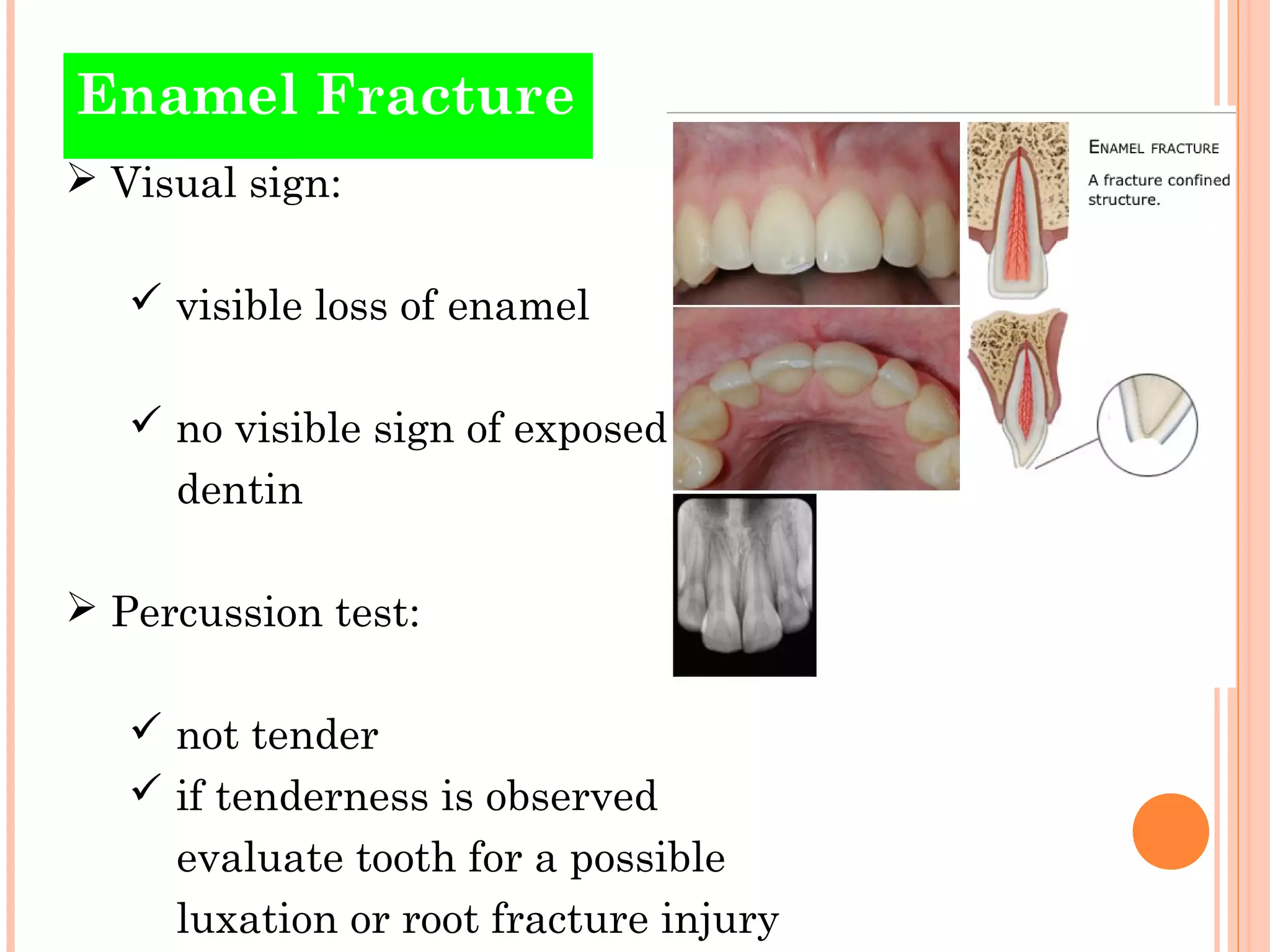 Enamel Fracture

➢ Visual sign:

✓ visible loss of enamel

✓ no visible sign of exposed dentin

➢ Percussion test:

✓ not tender

✓ if tenderness is observed evaluate tooth for a possible luxation or root fracture injury

ENAMEL FRACTURE

A fracture confined structure.